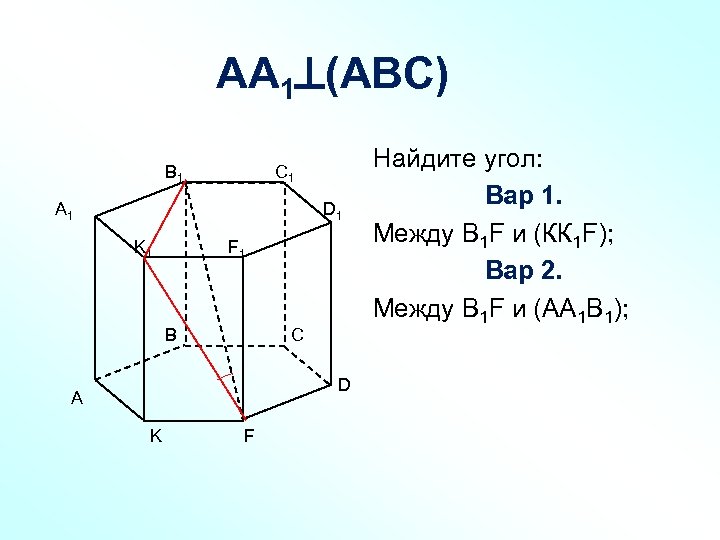 $AA_1 \perp (ABC)$

$B_1$ $C_1$ $A_1$ $D_1$ $K_1$ $F_1$ B C A D K F

Найдите угол:

Вар 1.

Между $B_1F$ и $(KK_1F)$;

Вар 2.

Между $B_1F$ и $(AA_1B_1)$;